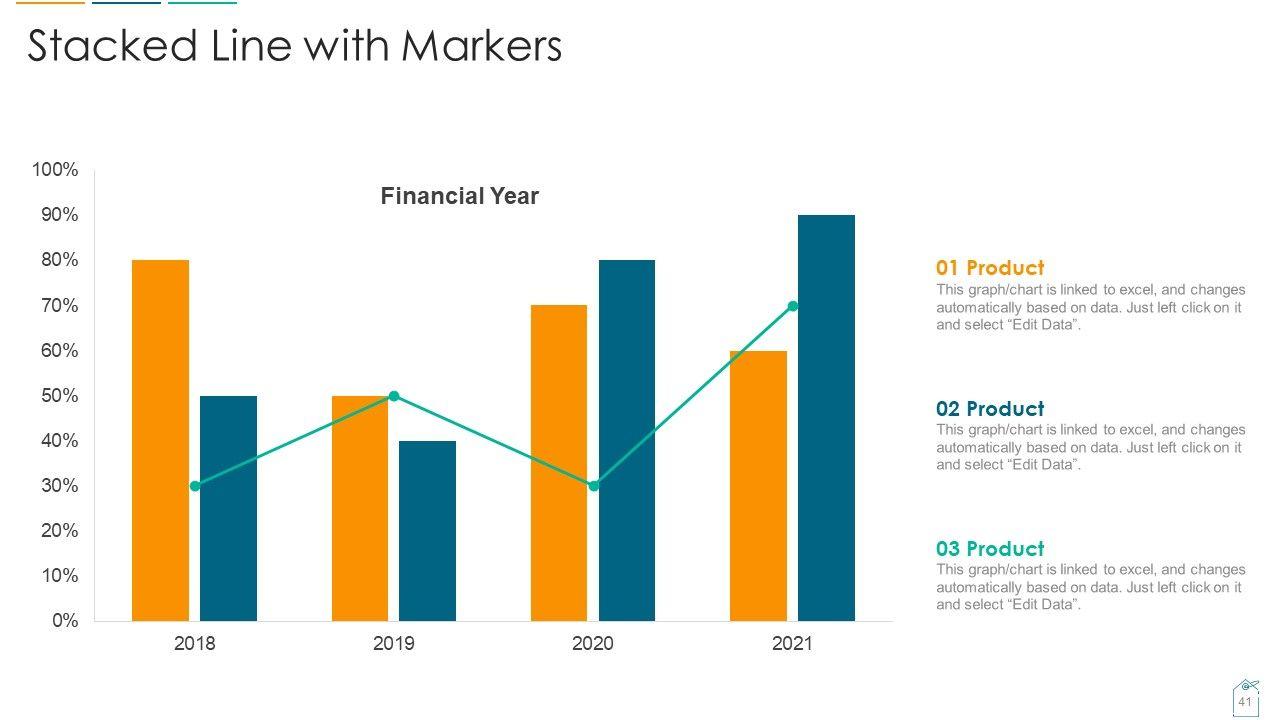 Stacked Line with Markers

Financial Year

100%
90%
80%
70%
60%
50%
40%
30%
20%
10%
0%

2018
2019
2020
2021

01 Product
This graph/chart is linked to excel, and changes automatically based on data. Just left click on it and select “Edit Data”.

02 Product
This graph/chart is linked to excel, and changes automatically based on data. Just left click on it and select “Edit Data”.

03 Product
This graph/chart is linked to excel, and changes automatically based on data. Just left click on it and select “Edit Data”.

41